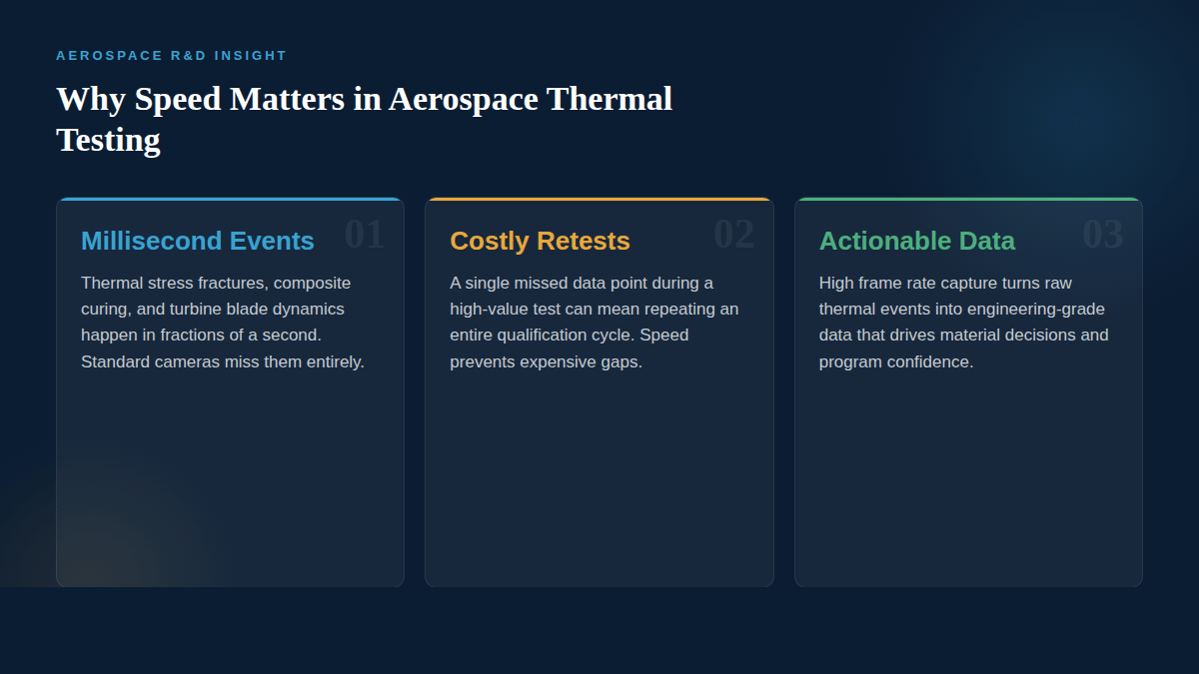 AEROSPACE R&D INSIGHT

Why Speed Matters in Aerospace Thermal Testing

01

Millisecond Events

Thermal stress fractures, composite curing, and turbine blade dynamics happen in fractions of a second. Standard cameras miss them entirely.

02

Costly Retests

A single missed data point during a high-value test can mean repeating an entire qualification cycle. Speed prevents expensive gaps.

03

Actionable Data

High frame rate capture turns raw thermal events into engineering-grade data that drives material decisions and program confidence.